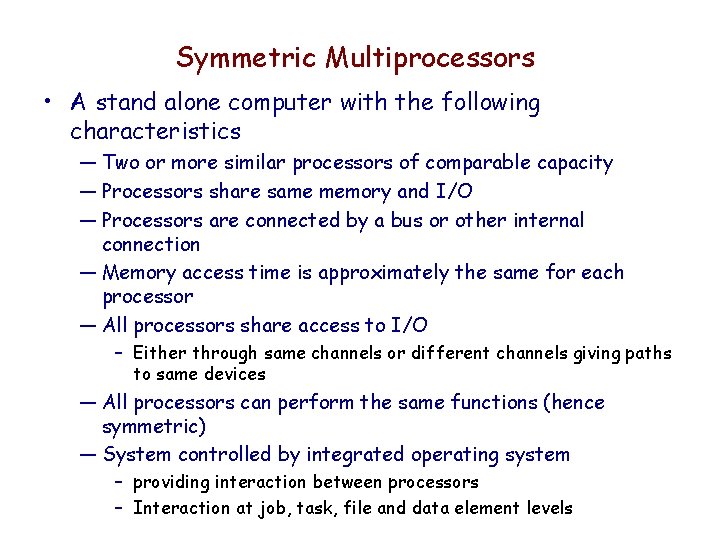 Symmetric Multiprocessors

• A stand alone computer with the following characteristics

— Two or more similar processors of comparable capacity

— Processors share same memory and I/O

— Processors are connected by a bus or other internal connection

— Memory access time is approximately the same for each processor

— All processors share access to I/O

– Either through same channels or different channels giving paths to same devices

— All processors can perform the same functions (hence symmetric)

— System controlled by integrated operating system

– providing interaction between processors

– Interaction at job, task, file and data element levels